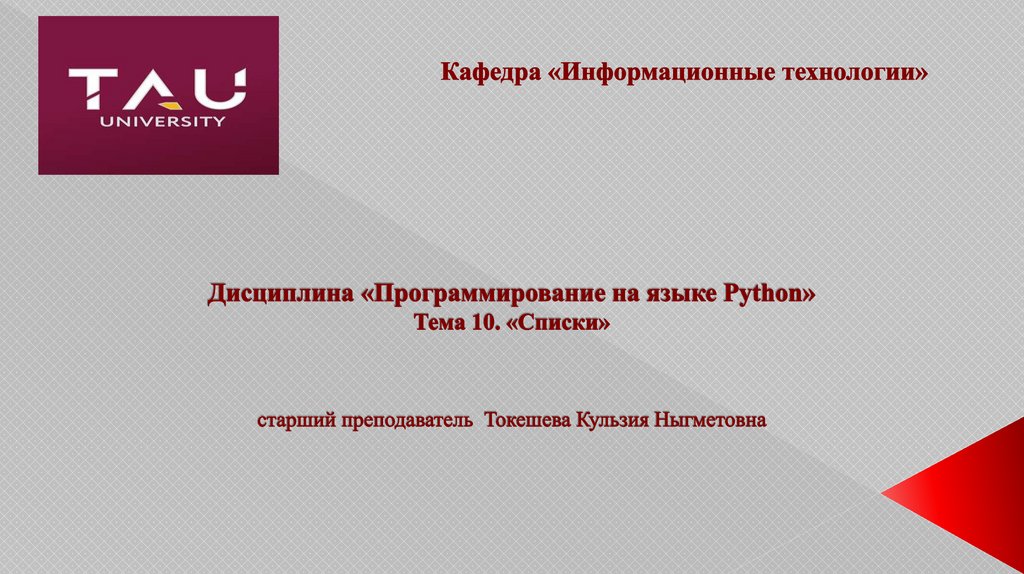 TAU
UNIVERSITY

Кафедра «Информационные технологии»

Дисциплина «Программирование на языке Python»
Тема 10. «Списки»

старший преподаватель Токешева Кульзия Ныгметовна